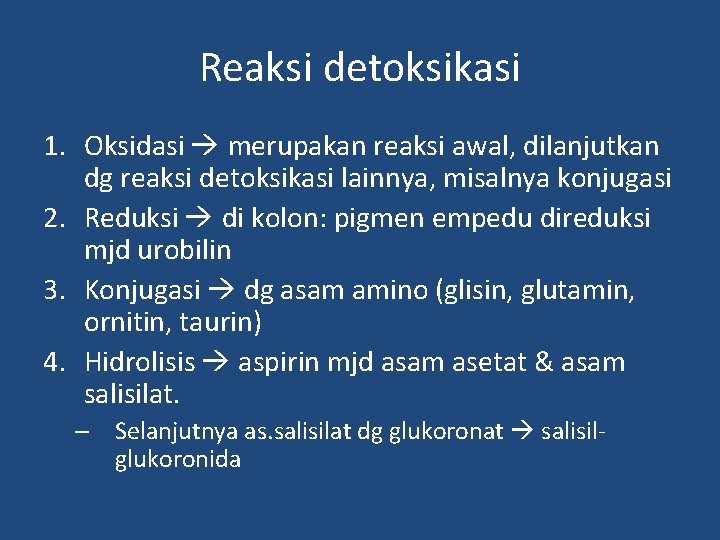 Reaksi detoksikasi

1. Oksidasi → merupakan reaksi awal, dilanjutkan dg reaksi detoksikasi lainnya, misalnya konjugasi
2. Reduksi → di kolon: pigmen empedu direduksi mjd urobilin
3. Konjugasi → dg asam amino (glisin, glutamin, ornitin, taurin)
4. Hidrolisis → aspirin mjd asam asetat & asam salisilat.
– Selanjutnya as.salisilat dg glukoronat → salisil-glukoronida